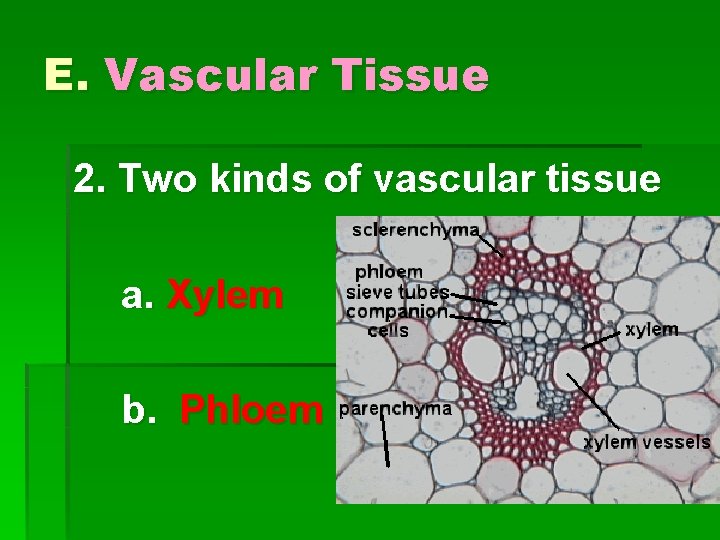 E. Vascular Tissue

2. Two kinds of vascular tissue

a. Xylem

b. Phloem

sclerenchyma

phloem
sieve tubes
companion cells

xylem

parenchyma

xylem vessels